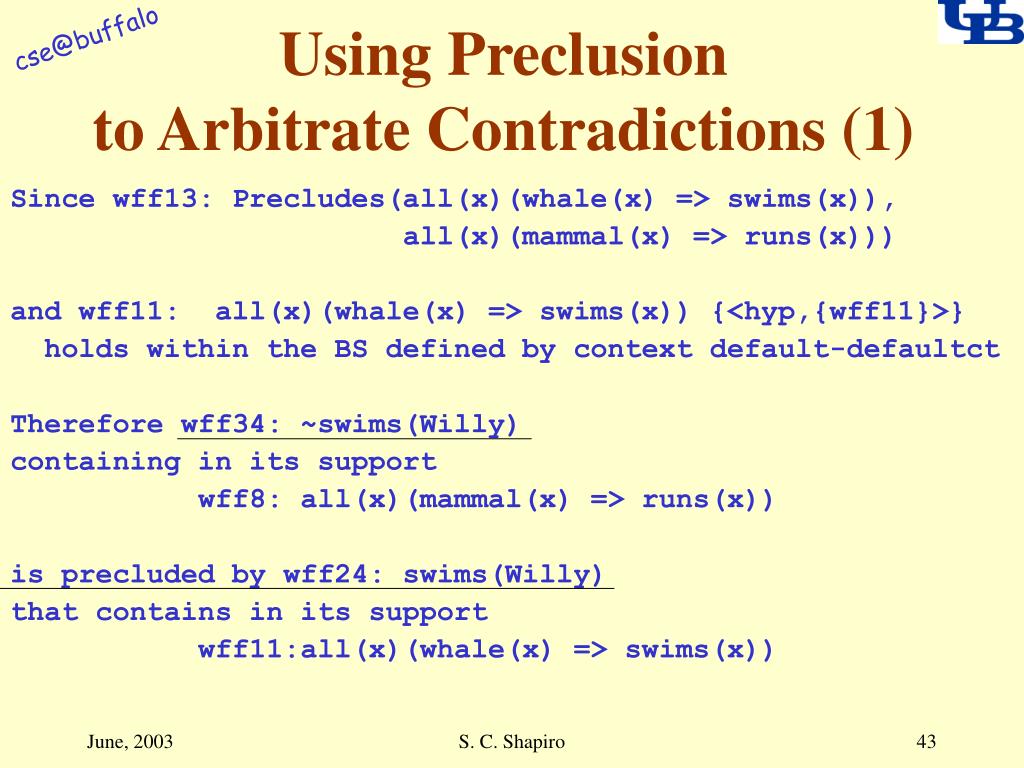 cse@buffalo

UB

Using Preclusion to Arbitrate Contradictions (1)

Since wff13: Precludes(all(x)(whale(x) => swims(x)),
all(x)(mammal(x) => runs(x)))

and wff11: all(x)(whale(x) => swims(x)) {<hyp,{wff11}>}
holds within the BS defined by context default-defaultct

Therefore wff34: ~swims(Willy)
containing in its support
wff8: all(x)(mammal(x) => runs(x))

is precluded by wff24: swims(Willy)
that contains in its support
wff11:all(x)(whale(x) => swims(x))

June, 2003

S. C. Shapiro

43